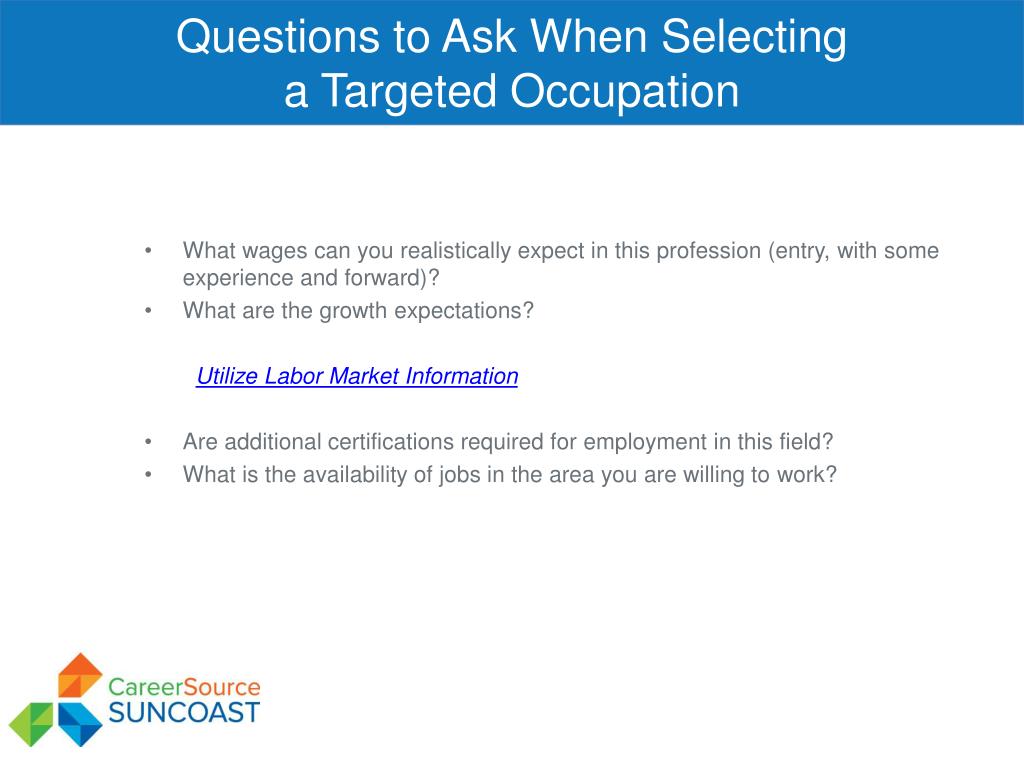 Questions to Ask When Selecting a Targeted Occupation

• What wages can you realistically expect in this profession (entry, with some experience and forward)?
• What are the growth expectations?

Utilize Labor Market Information

• Are additional certifications required for employment in this field?
• What is the availability of jobs in the area you are willing to work?

CareerSource
SUNCOAST